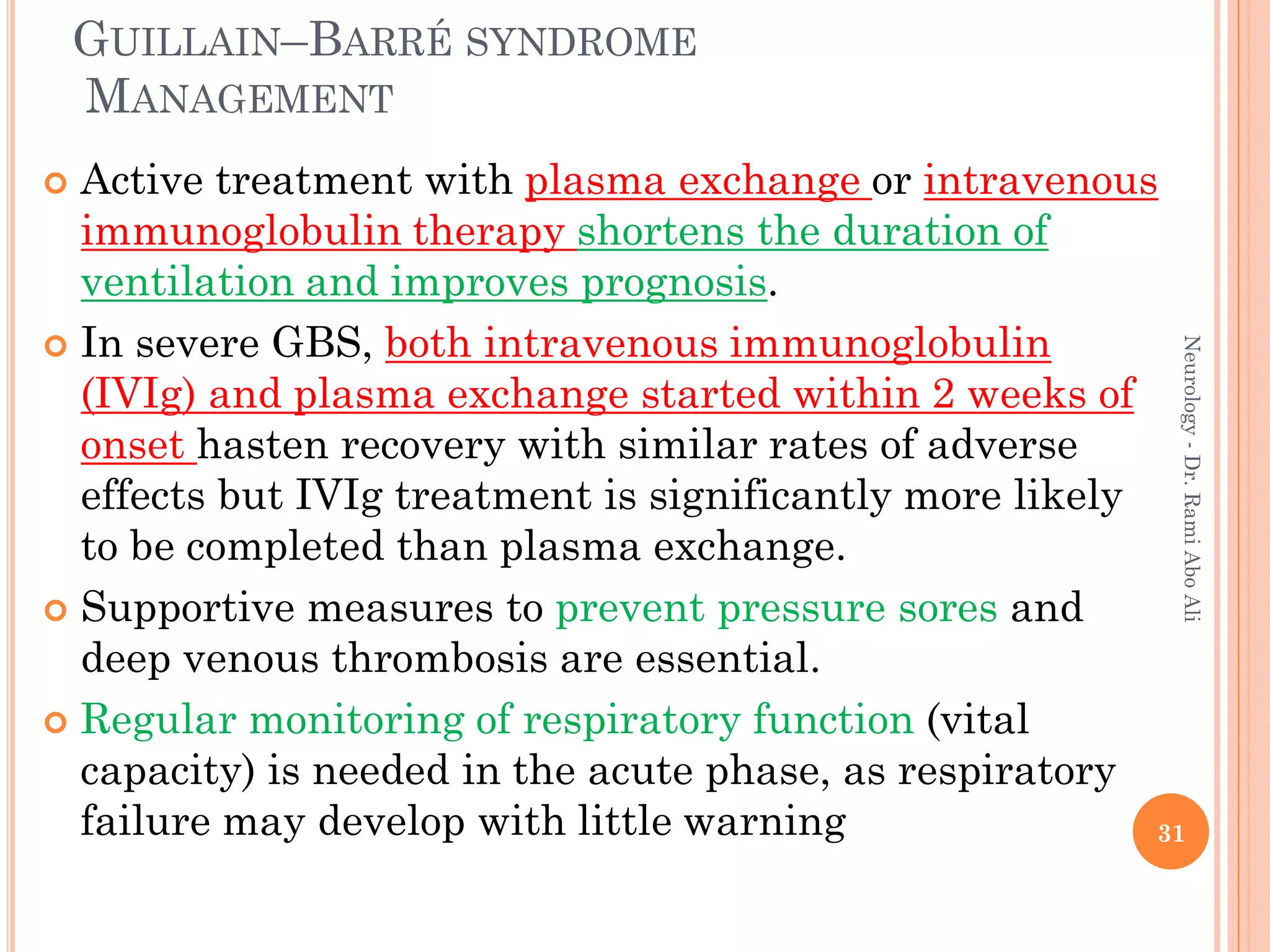 GUILLAIN–BARRÉ SYNDROME MANAGEMENT

Active treatment with plasma exchange or intravenous immunoglobulin therapy shortens the duration of ventilation and improves prognosis.

In severe GBS, both intravenous immunoglobulin (IVIg) and plasma exchange started within 2 weeks of onset hasten recovery with similar rates of adverse effects but IVIg treatment is significantly more likely to be completed than plasma exchange.

Supportive measures to prevent pressure sores and deep venous thrombosis are essential.

Regular monitoring of respiratory function (vital capacity) is needed in the acute phase, as respiratory failure may develop with little warning

Neurology - Dr. Rami Abo Ali

31